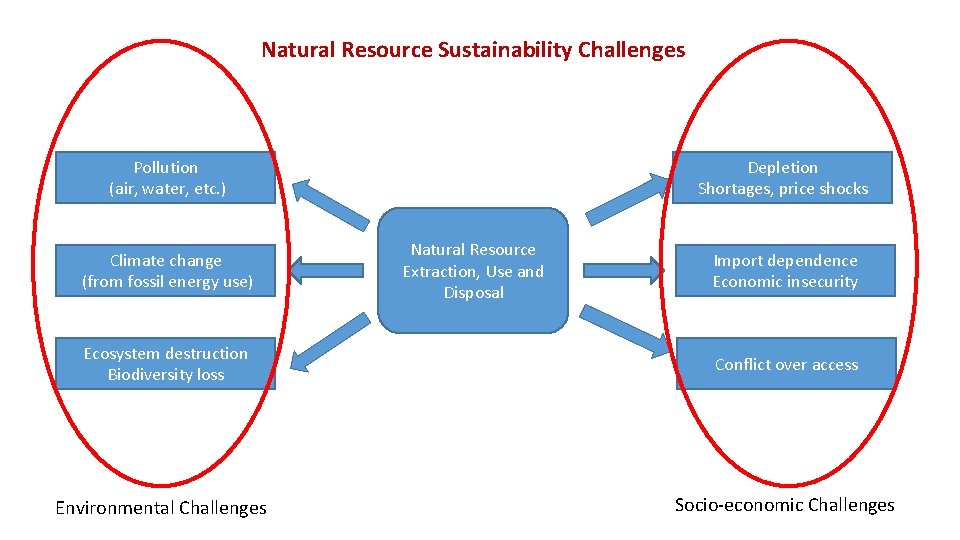 Natural Resource Sustainability Challenges

Pollution
(air, water, etc.)

Climate change
(from fossil energy use)

Ecosystem destruction
Biodiversity loss

Natural Resource
Extraction, Use and
Disposal

Depletion
Shortages, price shocks

Import dependence
Economic insecurity

Conflict over access

Environmental Challenges

Socio-economic Challenges